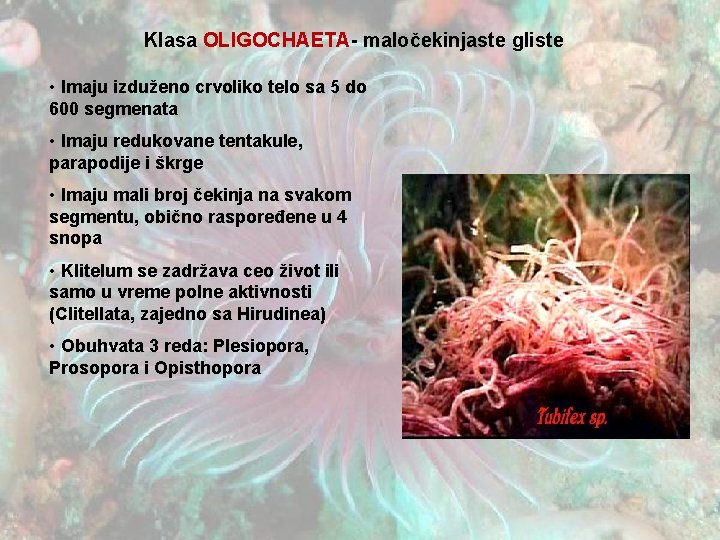 Klasa OLIGOCHAETA- maločekinjaste gliste

• Imaju izduženo crvoliko telo sa 5 do 600 segmenata

• Imaju redukovane tentakule, parapodije i škrge

• Imaju mali broj čekinja na svakom segmentu, obično raspoređene u 4 snopa

• Klitelum se zadržava ceo život ili samo u vreme polne aktivnosti (Clitellata, zajedno sa Hirudinea)

• Obuhvata 3 reda: Plesiopora, Prosopora i Opisthopora

Tubifex sp.